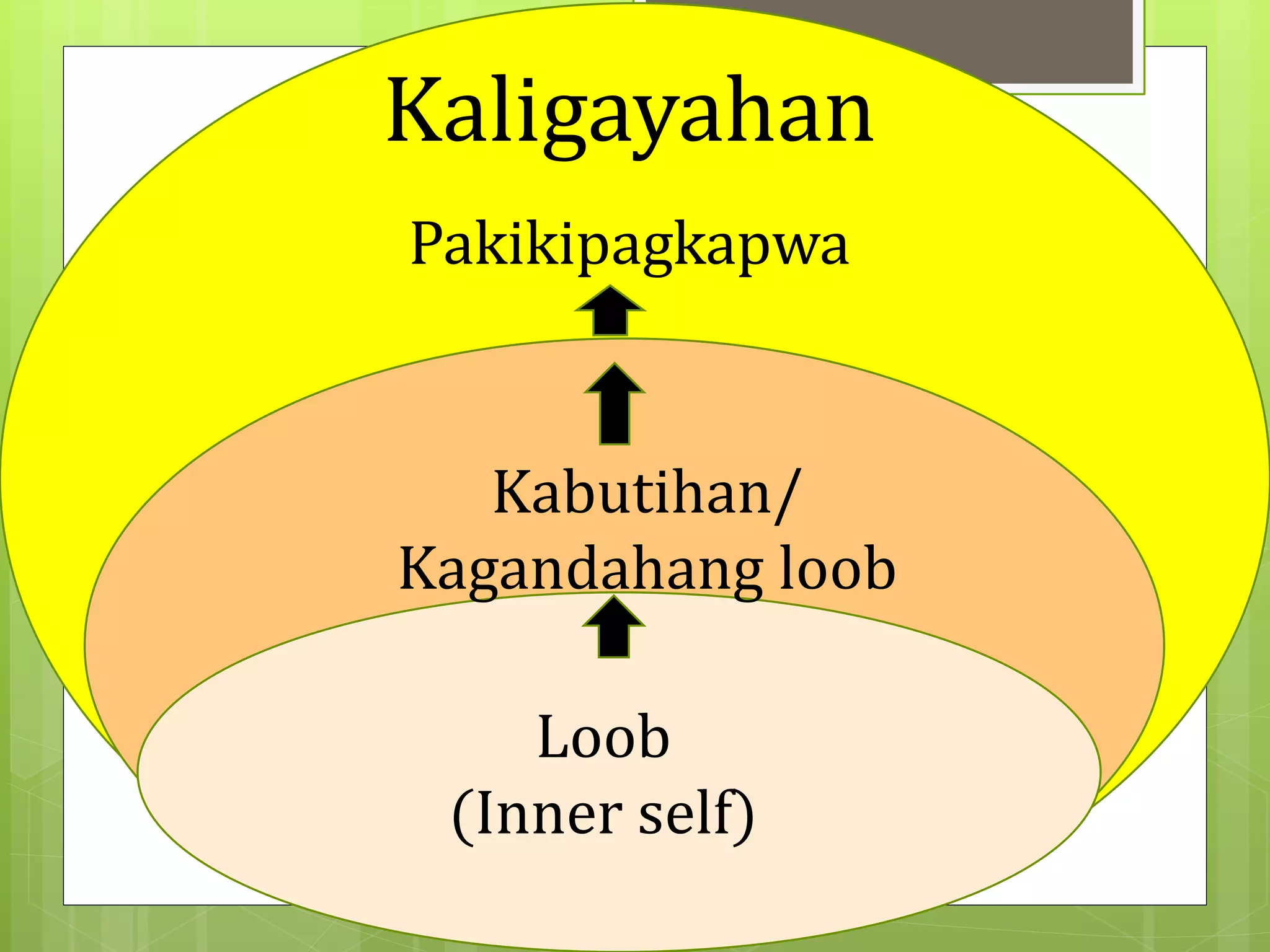 Kaligayahan

Pakikipagkapwa

Kabutihan/
Kagandahang loob

Loob
(Inner self)